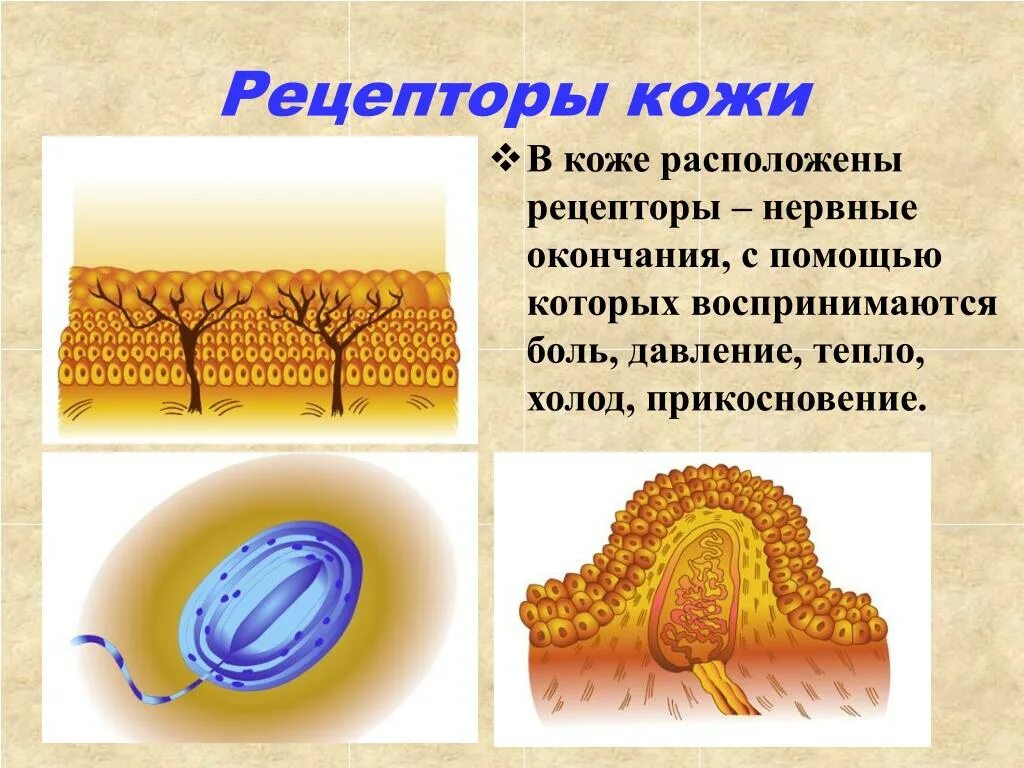 Рецепторы кожи

❖ В коже расположены рецепторы – нервные окончания, с помощью которых воспринимаются боль, давление, тепло, холод, прикосновение.